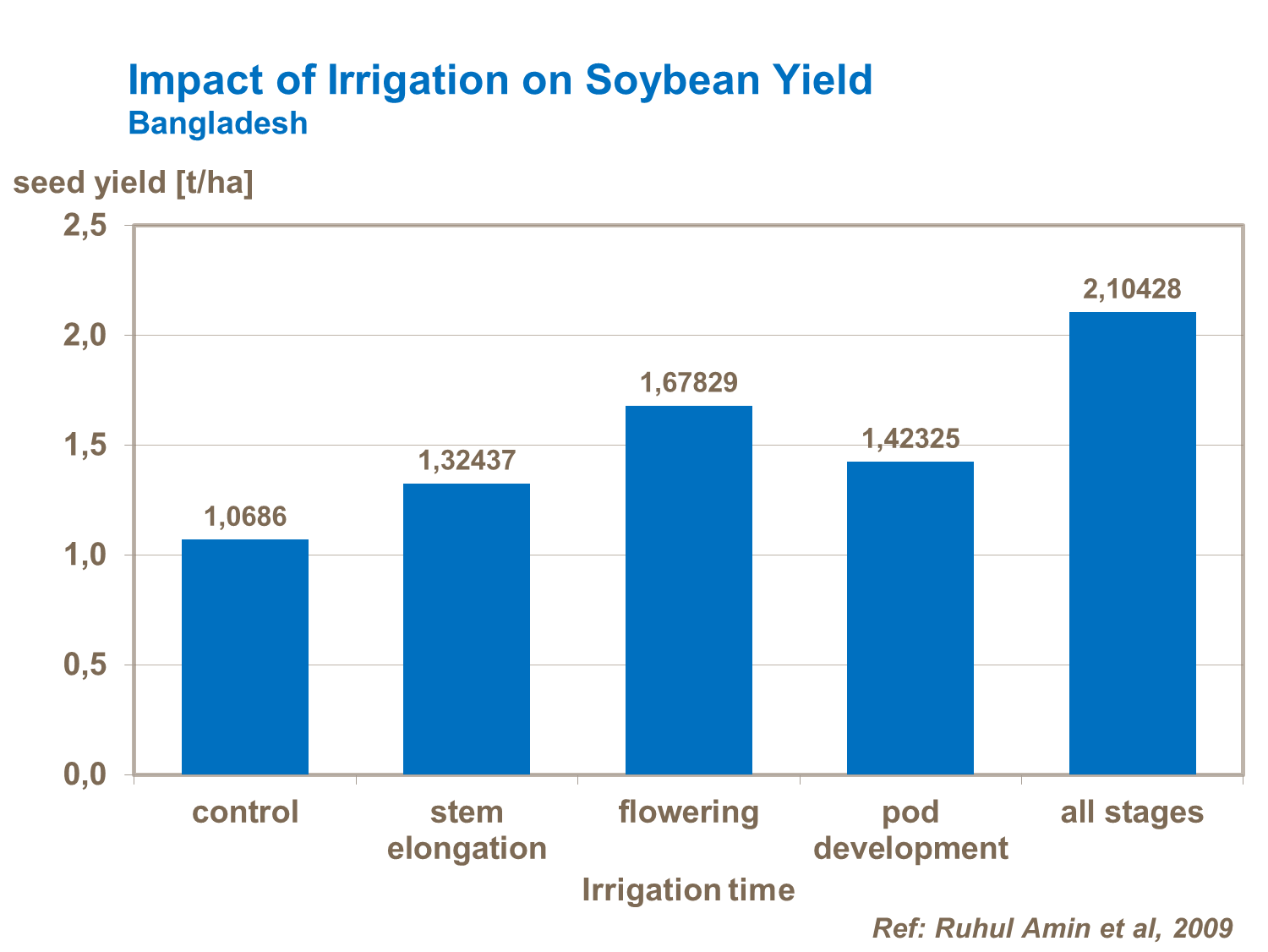 Impact of Irrigation on Soybean Yield
Bangladesh

seed yield [t/ha]

2,5
2,0
1,5
1,0
0,5
0,0

1,0686
1,32437
1,67829
1,42325
2,10428

control
stem elongation
flowering
pod development
all stages

Irrigation time

Ref: Ruhul Amin et al, 2009